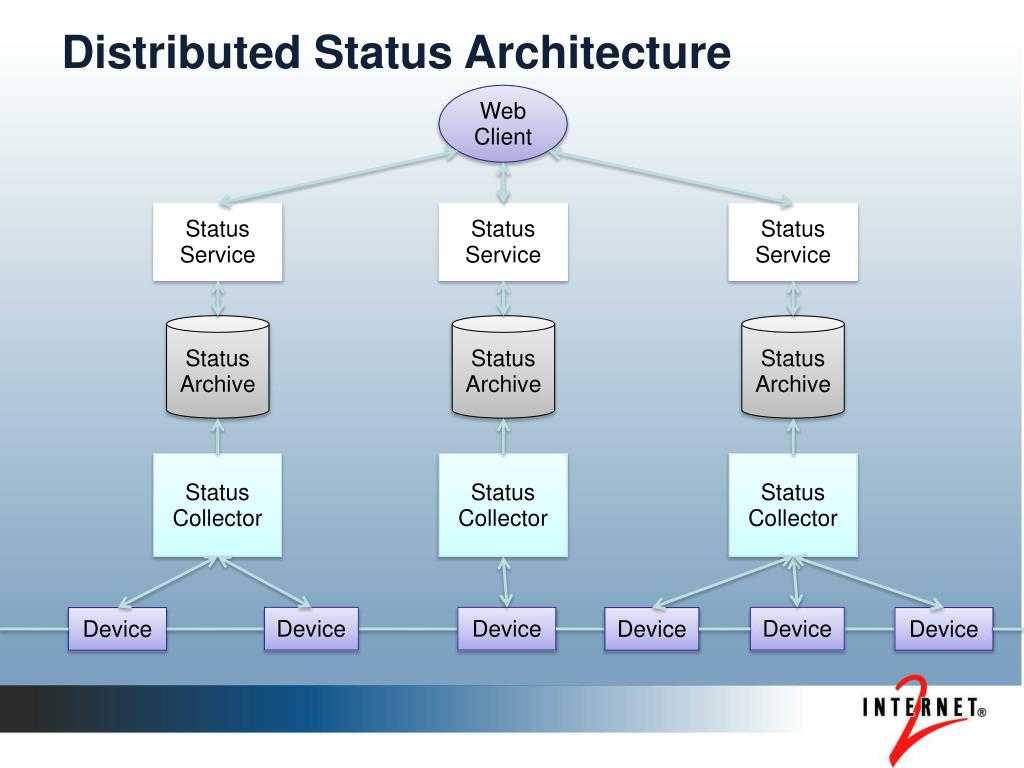 Distributed Status Architecture

Web Client

Status Service

Status Service

Status Service

Status Archive

Status Archive

Status Archive

Status Collector

Status Collector

Status Collector

Device

Device

Device

Device

Device

Device

INTERNET® 2